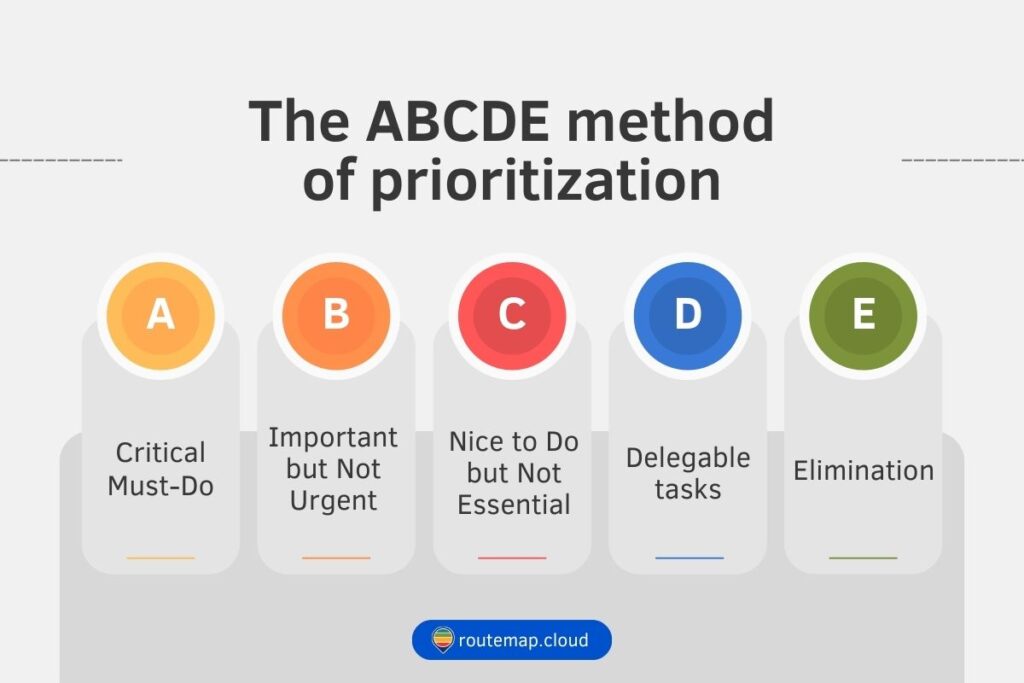 The ABCDE method of prioritization

A
Critical Must-Do

B
Important but Not Urgent

C
Nice to Do but Not Essential

D
Delegable tasks

E
Elimination

routemap.cloud